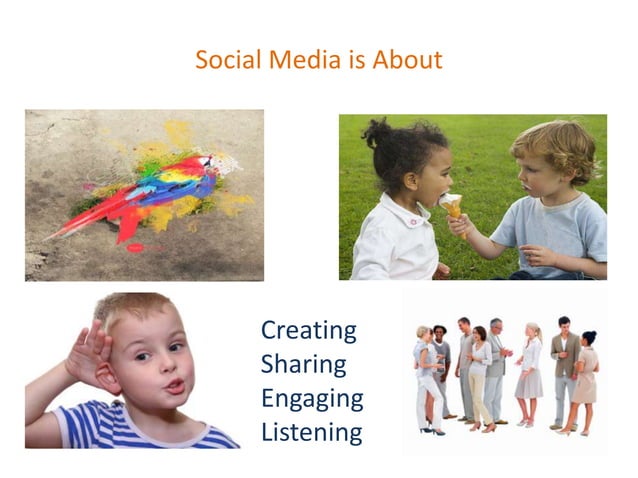 Social Media is About

Creating
Sharing
Engaging
Listening